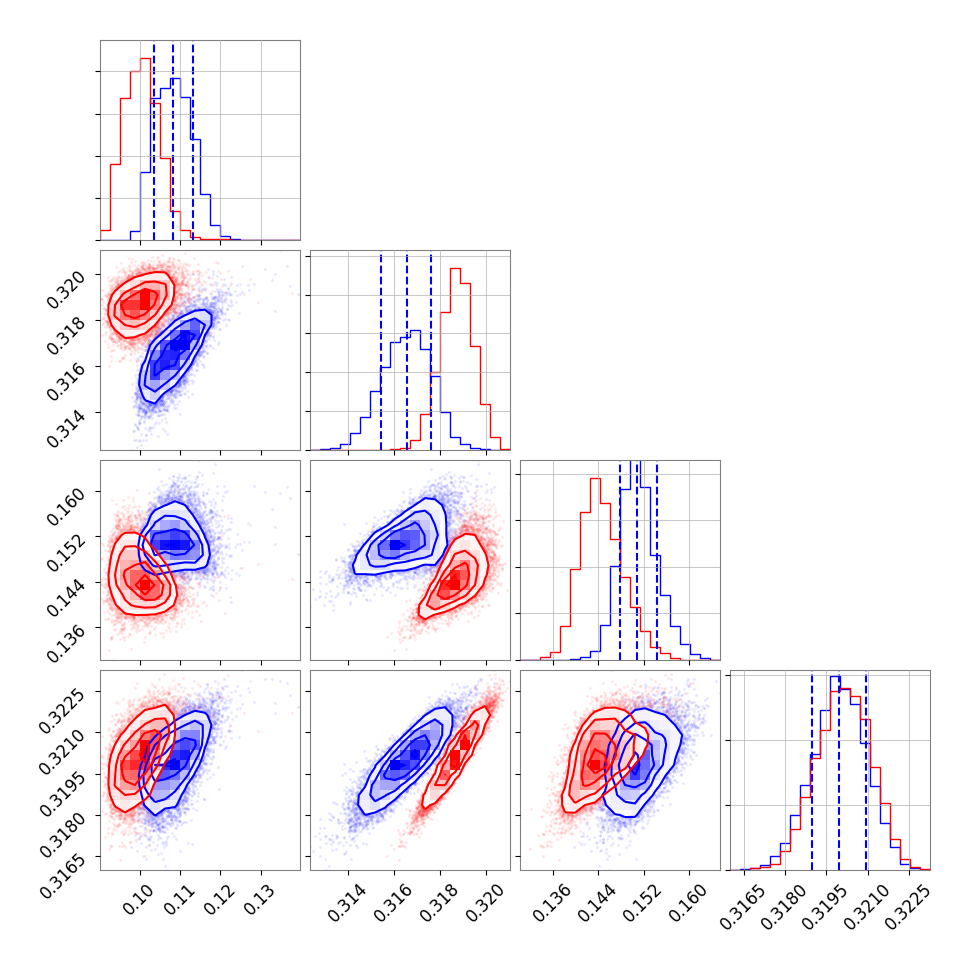 0.320
0.318
0.316
0.314

0.160
0.152
0.144
0.136

0.3225
0.3210
0.3195
0.3180
0.3165

0.10 0.11 0.12 0.13

0.314 0.316 0.318 0.320

0.136 0.144 0.152 0.160

0.3165 0.3180 0.3195 0.3210 0.3225